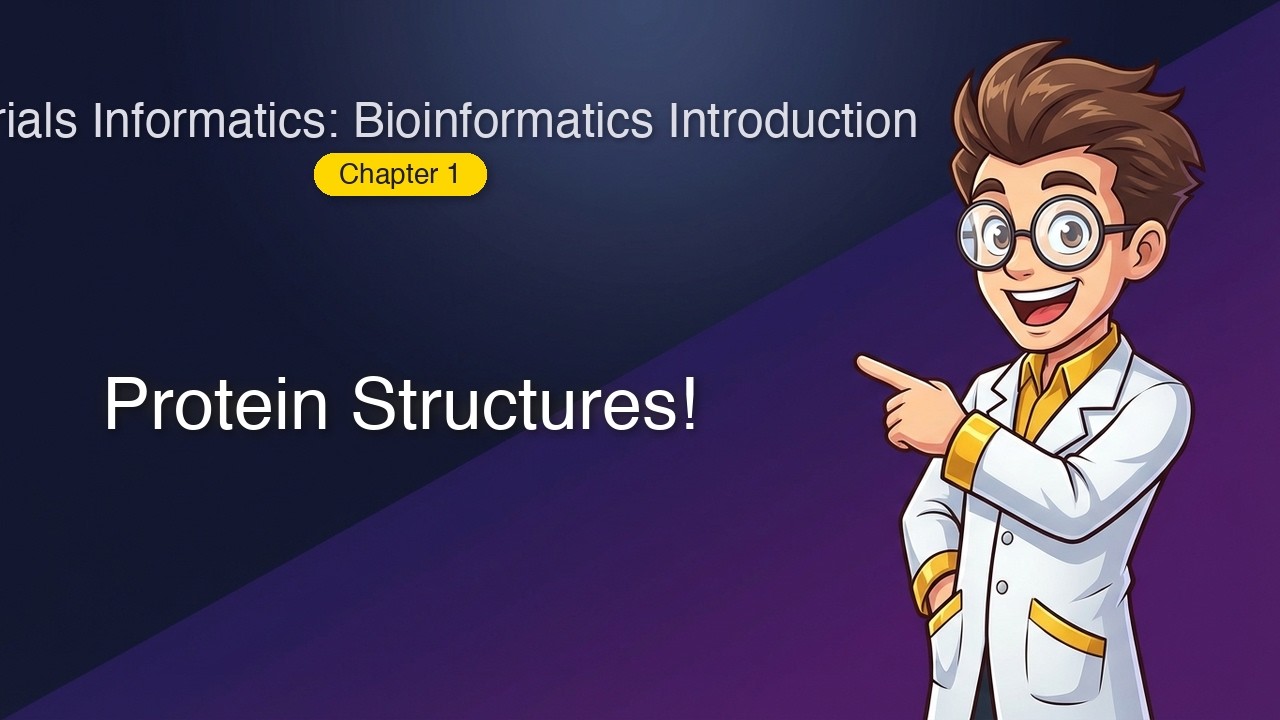 rials Informatics: Bioinformatics Introduction

Chapter 1

Protein Structures!